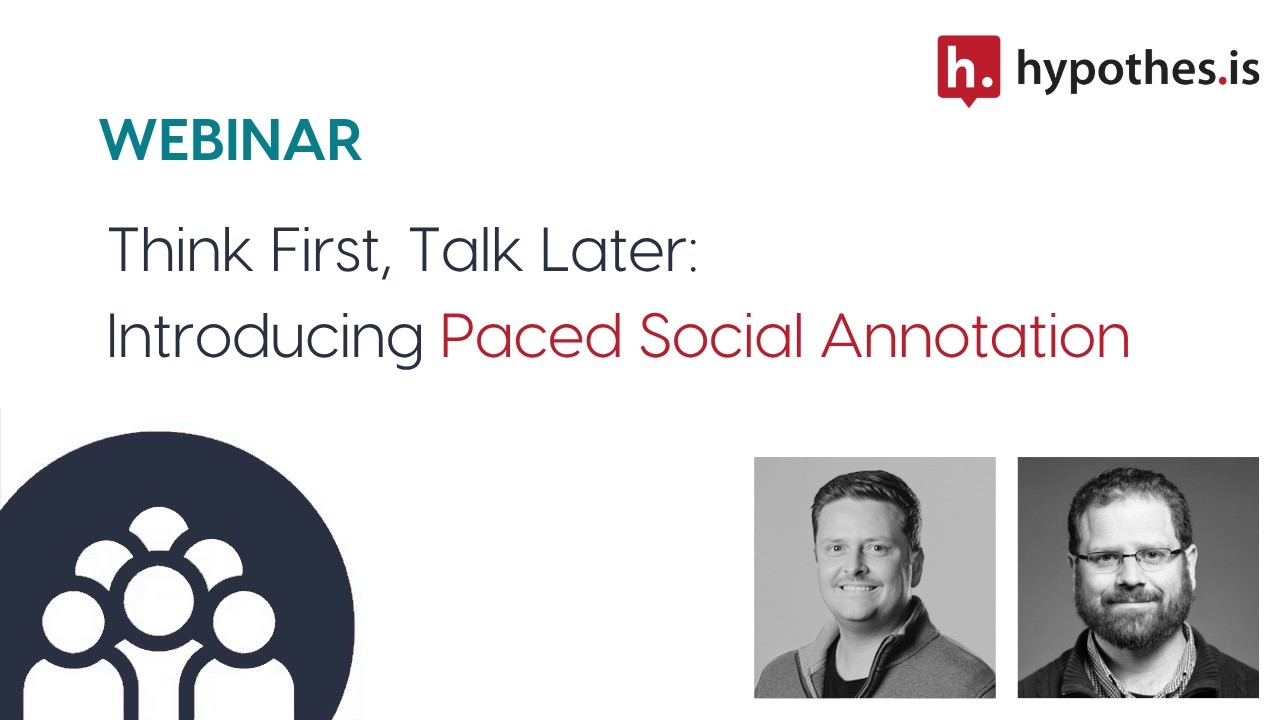 h. hypothes.is

WEBINAR

Think First, Talk Later:
Introducing Paced Social Annotation